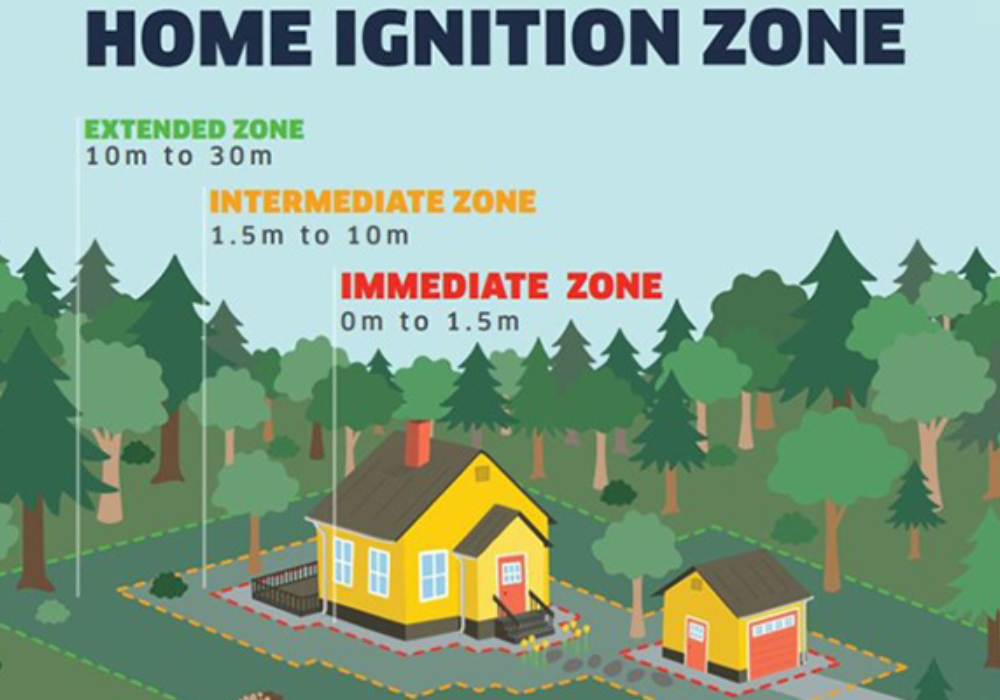 HOME IGNITION ZONE

EXTENDED ZONE
10m to 30m

INTERMEDIATE ZONE
1.5m to 10m

IMMEDIATE ZONE
0m to 1.5m